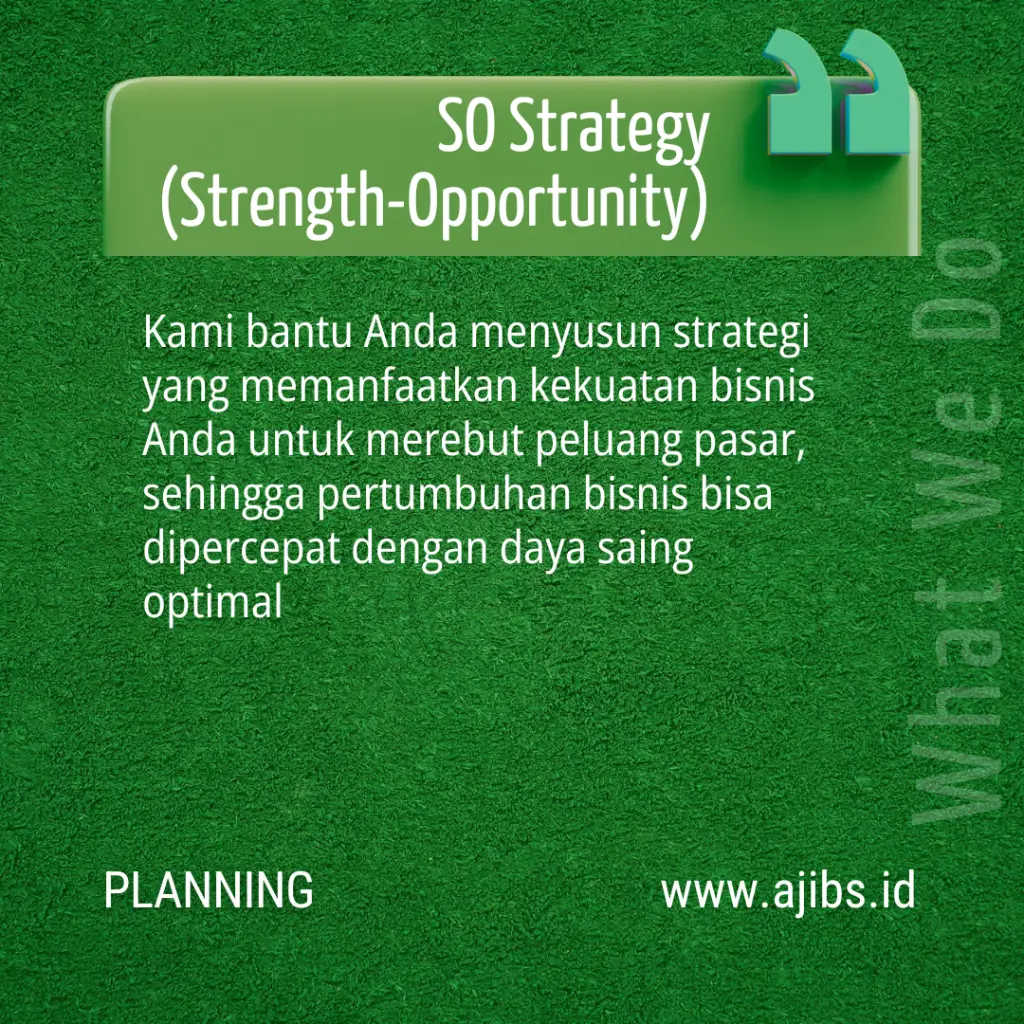 SO Strategy (Strength-Opportunity)

Kami bantu Anda menyusun strategi yang memanfaatkan kekuatan bisnis Anda untuk merebut peluang pasar, sehingga pertumbuhan bisnis bisa dipercepat dengan daya saing optimal

What We Do

PLANNING

www.ajibs.id